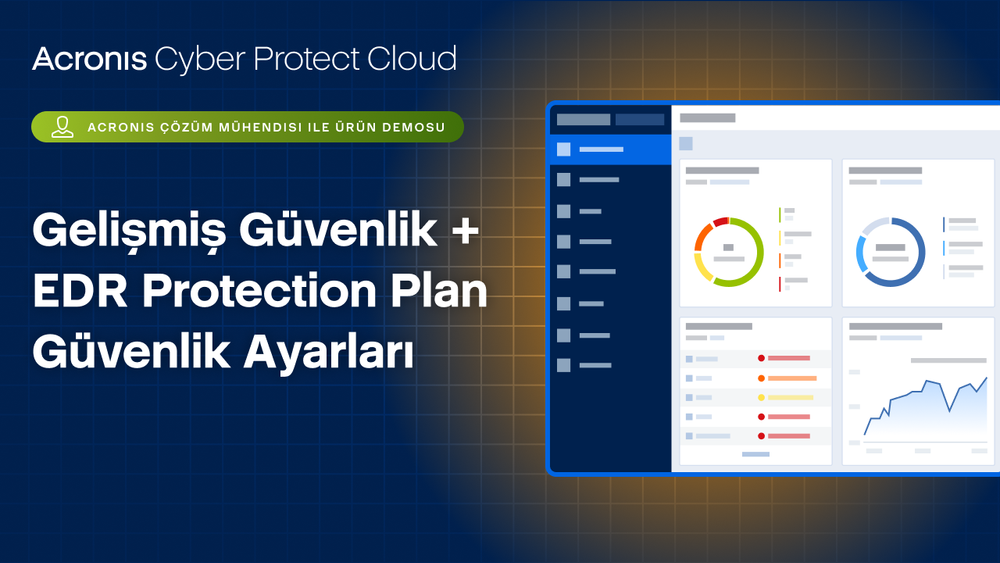 Acronis Cyber Protect Cloud

ACRONIS ÇÖZÜM MÜHENDISI ILE ÜRÜN DEMOSU

Gelişmiş Güvenlik + EDR Protection Plan Güvenlik Ayarları